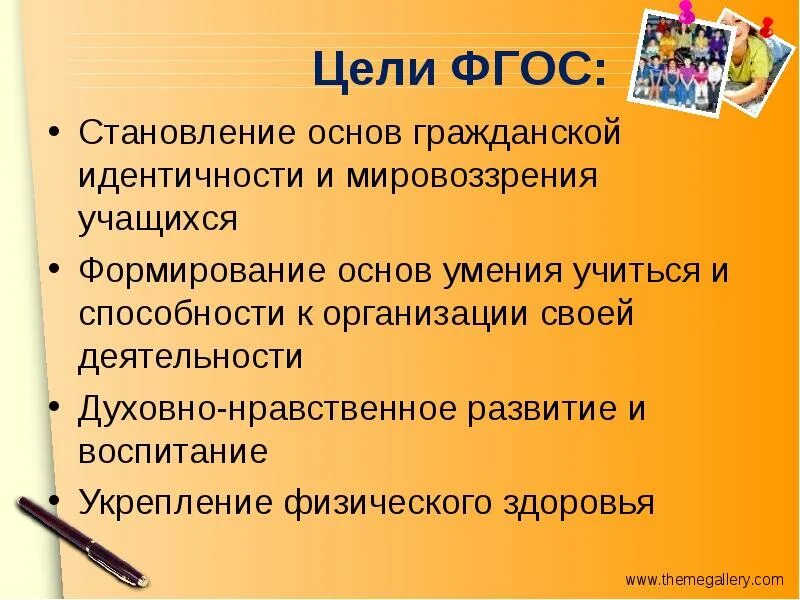 Цели ФГОС:

• Становление основ гражданской идентичности и мировоззрения учащихся

• Формирование основ умения учиться и способности к организации своей деятельности

• Духовно-нравственное развитие и воспитание

• Укрепление физического здоровья

www.themegallery.com